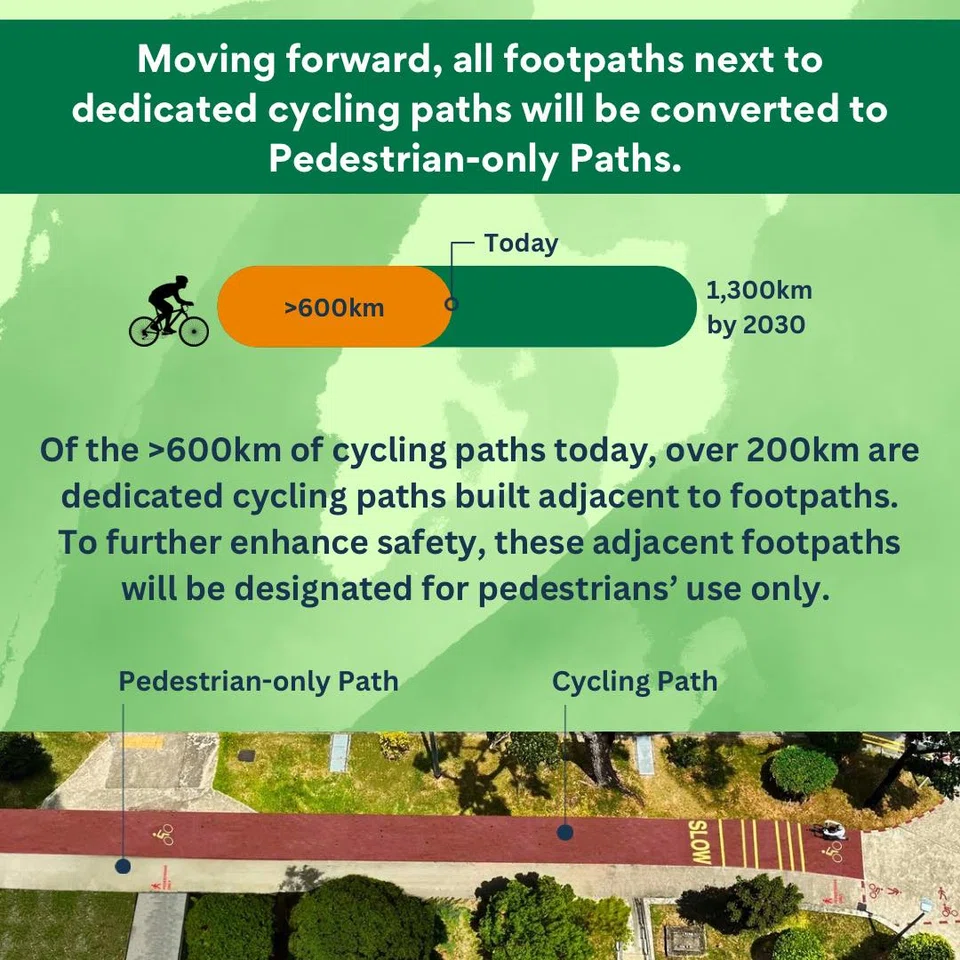 Moving forward, all footpaths next to dedicated cycling paths will be converted to Pedestrian-only Paths.

Today

>600km

1,300km by 2030

Of the >600km of cycling paths today, over 200km are dedicated cycling paths built adjacent to footpaths. To further enhance safety, these adjacent footpaths will be designated for pedestrians' use only.

Pedestrian-only Path

Cycling Path

SLOW